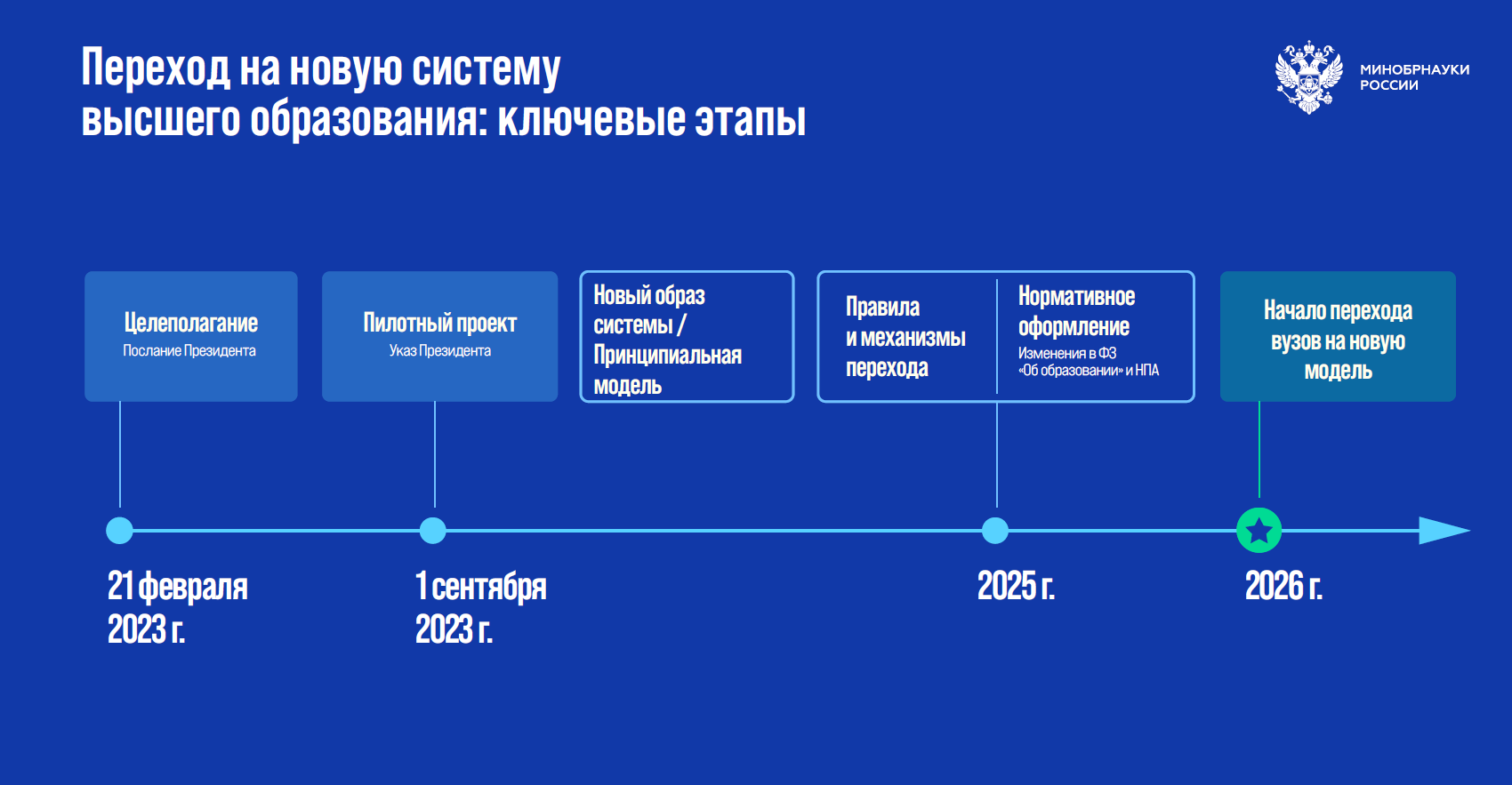 Переход на новую систему высшего образования: ключевые этапы

МИНОБРНАУКИ РОССИИ

Целеполагание
Послание Президента

Пилотный проект
Указ Президента

Новый образ системы / Принципиальная модель

Правила и механизмы перехода

Нормативное оформление
Изменения в ФЗ «Об образовании» и НПА

Начало перехода вузов на новую модель

21 февраля 2023 г.

1 сентября 2023 г.

2025 г.

2026 г.